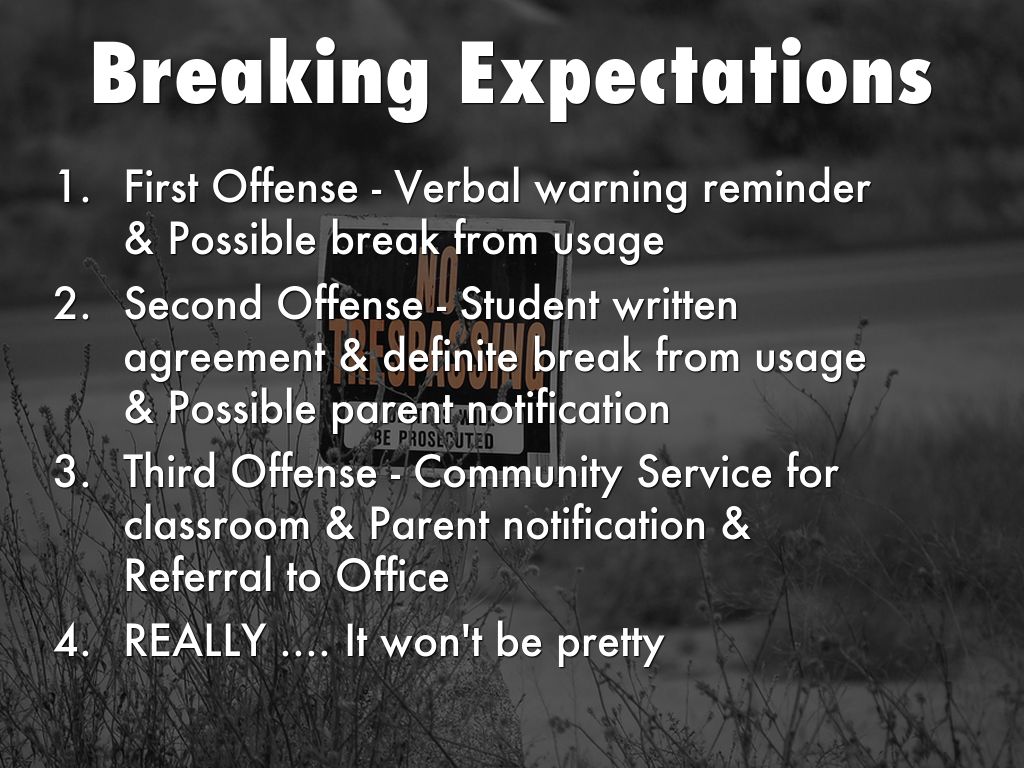 Breaking Expectations

1. First Offense - Verbal warning reminder & Possible break from usage
2. Second Offense - Student written agreement & definite break from usage & Possible parent notification
3. Third Offense - Community Service for classroom & Parent notification & Referral to Office
4. REALLY .... It won't be pretty

NO TRESPASSING BE PROSECUTED